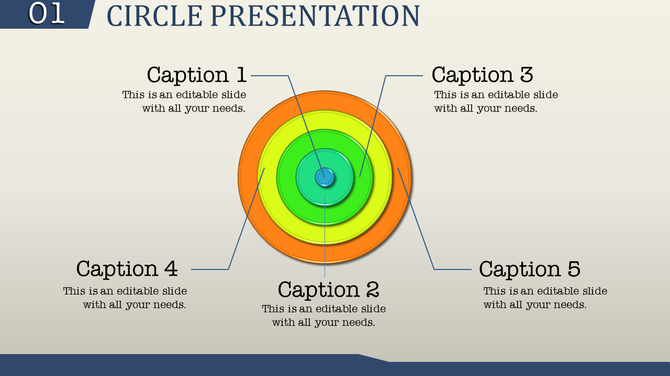 01 CIRCLE PRESENTATION

Caption 1
This is an editable slide with all your needs.

Caption 3
This is an editable slide with all your needs.

Caption 4
This is an editable slide with all your needs.

Caption 2
This is an editable slide with all your needs.

Caption 5
This is an editable slide with all your needs.